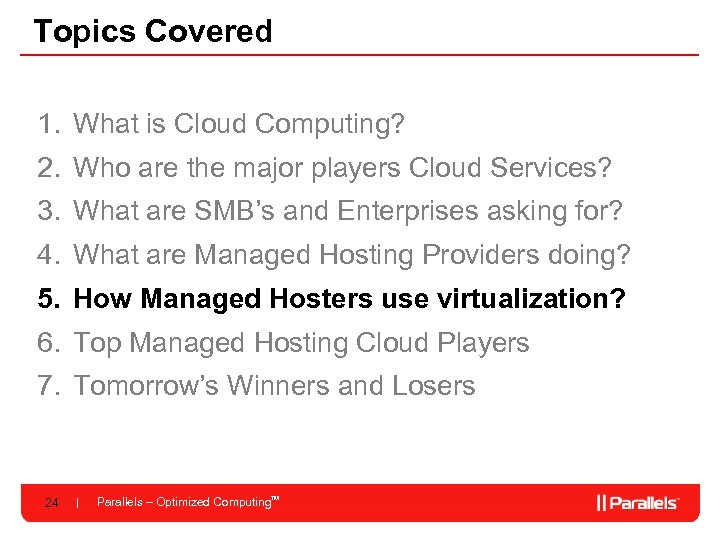 Topics Covered

1. What is Cloud Computing?
2. Who are the major players Cloud Services?
3. What are SMB's and Enterprises asking for?
4. What are Managed Hosting Providers doing?
5. How Managed Hosters use virtualization?
6. Top Managed Hosting Cloud Players
7. Tomorrow's Winners and Losers

24 | Parallels – Optimized Computing™

|| Parallels